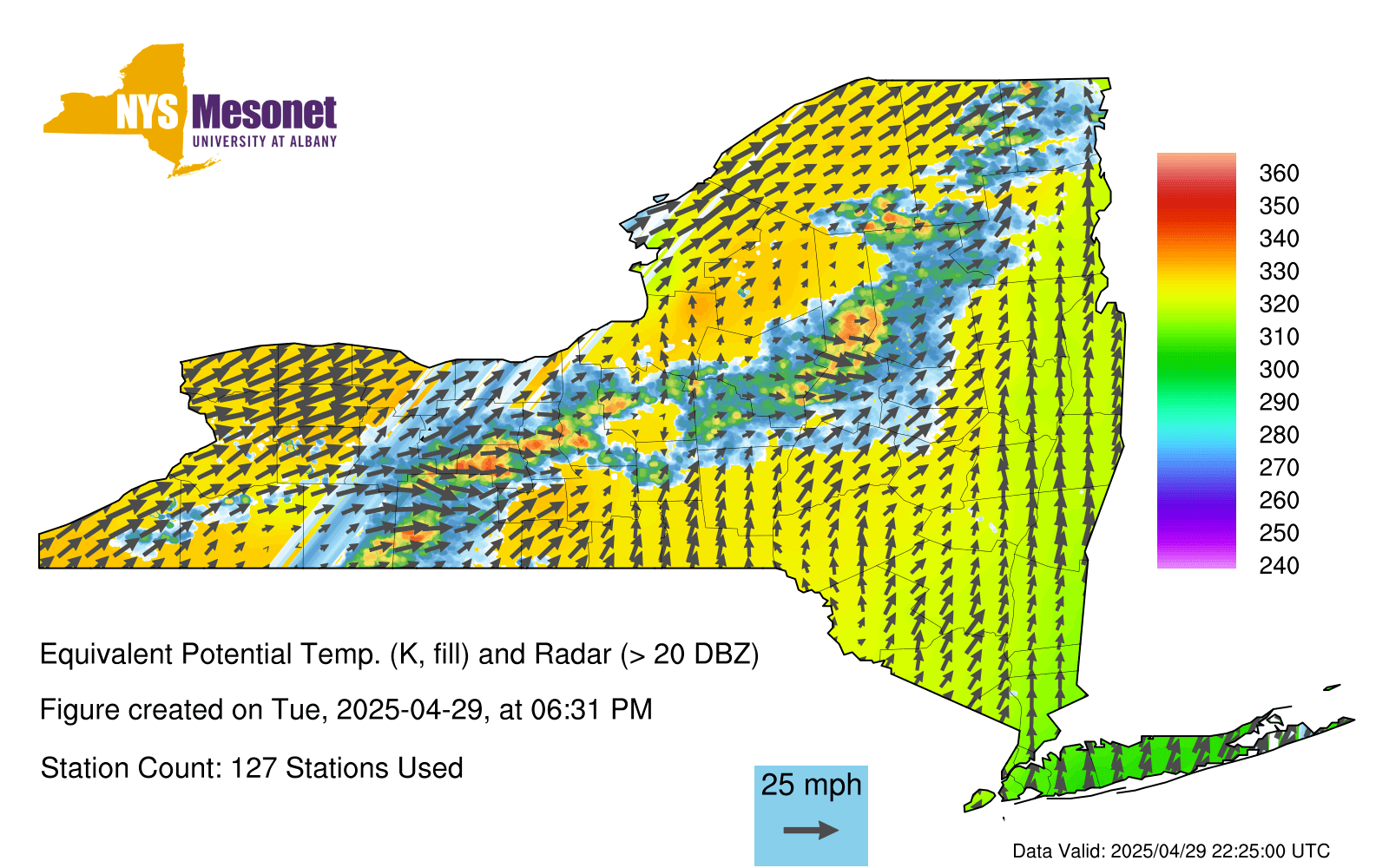 NYS Mesonet
UNIVERSITY AT ALBANY

360
350
340
330
320
310
300
290
280
270
260
250
240

Equivalent Potential Temp. (K, fill) and Radar (> 20 DBZ)

Figure created on Tue, 2025-04-29, at 06:31 PM

Station Count: 127 Stations Used

25 mph

Data Valid: 2025/04/29 22:25:00 UTC